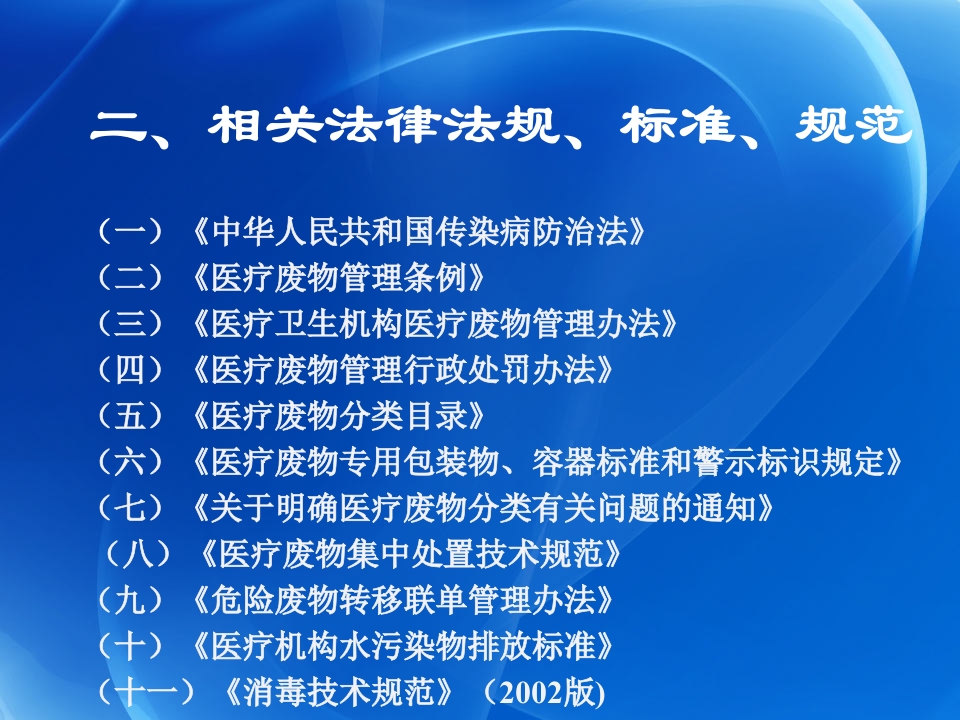 二、相关法律法规、标准、规范

（一）《中华人民共和国传染病防治法》
（二）《医疗废物管理条例》
（三）《医疗卫生机构医疗废物管理办法》
（四）《医疗废物管理行政处罚办法》
（五）《医疗废物分类目录》
（六）《医疗废物专用包装物、容器标准和警示标识规定》
（七）《关于明确医疗废物分类有关问题的通知》
（八）《医疗废物集中处置技术规范》
（九）《危险废物转移联单管理办法》
（十）《医疗机构水污染物排放标准》
（十一）《消毒技术规范》（2002版)